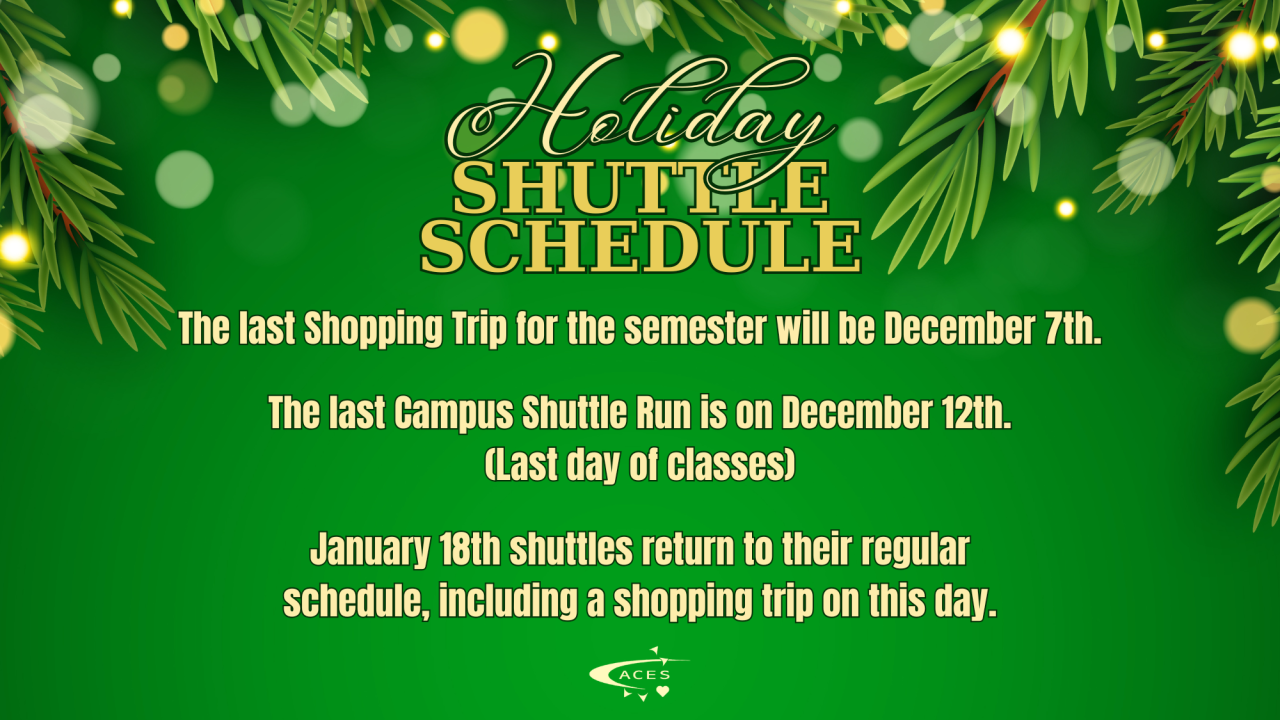 Holiday
SHUTTLE
SCHEDULE

The last Shopping Trip for the semester will be December 7th.

The last Campus Shuttle Run is on December 12th.
(Last day of classes)

January 18th shuttles return to their regular schedule, including a shopping trip on this day.

ACES